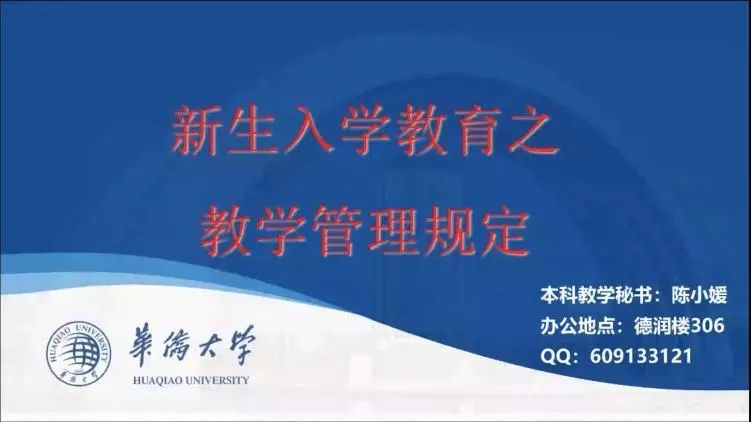 新生入学教育之

教学管理规定

本科教学秘书：陈小媛
办公地点：德润楼306
QQ：609133121

HUAQIAO UNIVERSITY
華僑大學
華僑大學
HUAQIAO UNIVERSITY